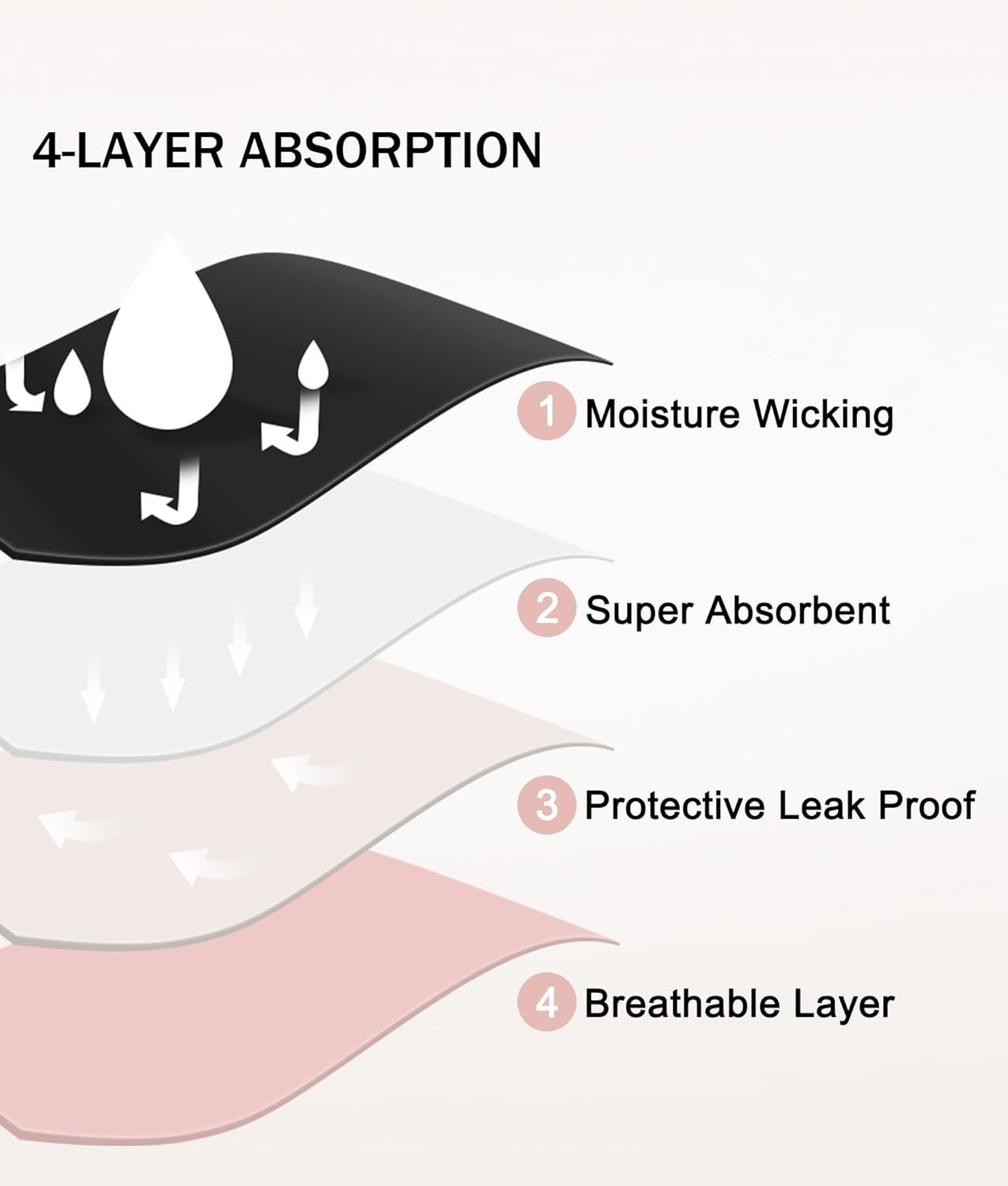 4-LAYER ABSORPTION

1 Moisture Wicking

2 Super Absorbent

3 Protective Leak Proof

4 Breathable Layer